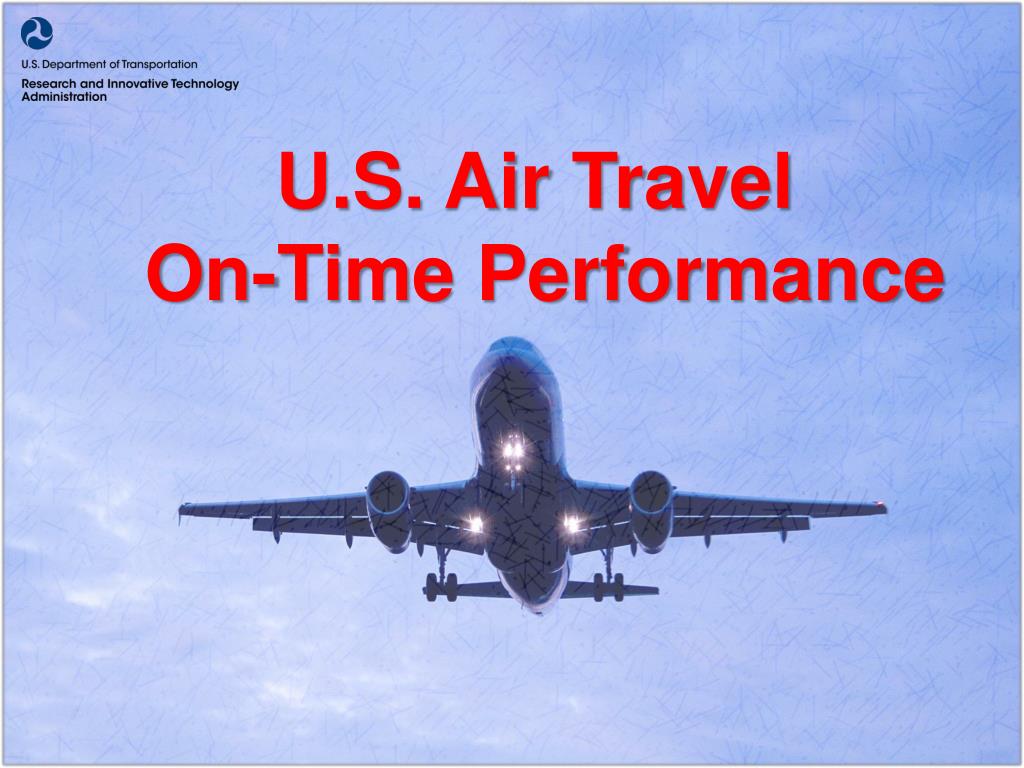 U.S. Department of Transportation
Research and Innovative Technology Administration

U.S. Air Travel
On-Time Performance